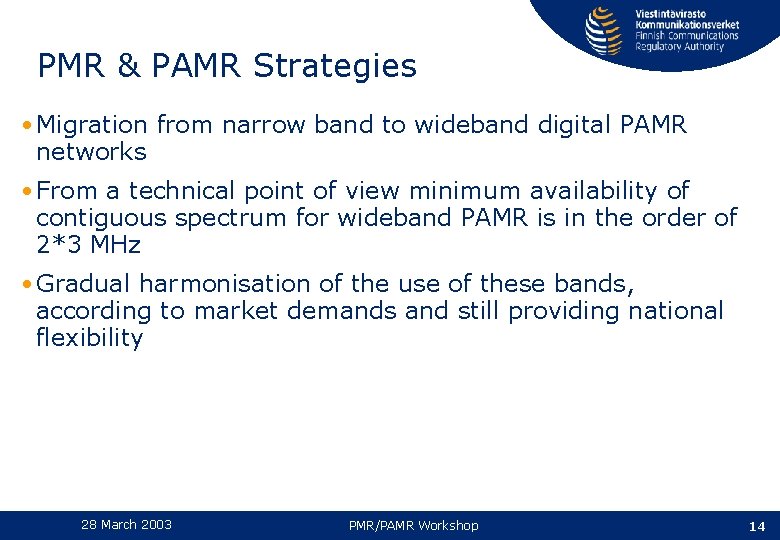 Viestintävirasto
Kommunikationsverket
Finnish Communications
Regulatory Authority

PMR & PAMR Strategies

• Migration from narrow band to wideband digital PAMR networks

• From a technical point of view minimum availability of contiguous spectrum for wideband PAMR is in the order of 2*3 MHz

• Gradual harmonisation of the use of these bands, according to market demands and still providing national flexibility

28 March 2003 PMR/PAMR Workshop 14